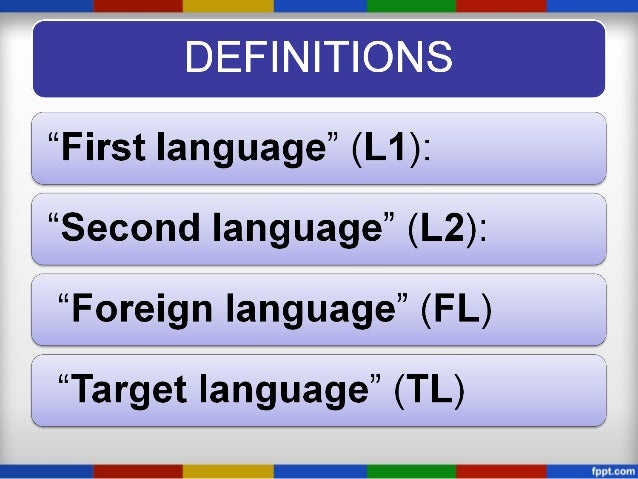 DEFINITIONS

“First language” (L1):

“Second language” (L2):

“Foreign language” (FL)

“Target language” (TL)

fppt.com